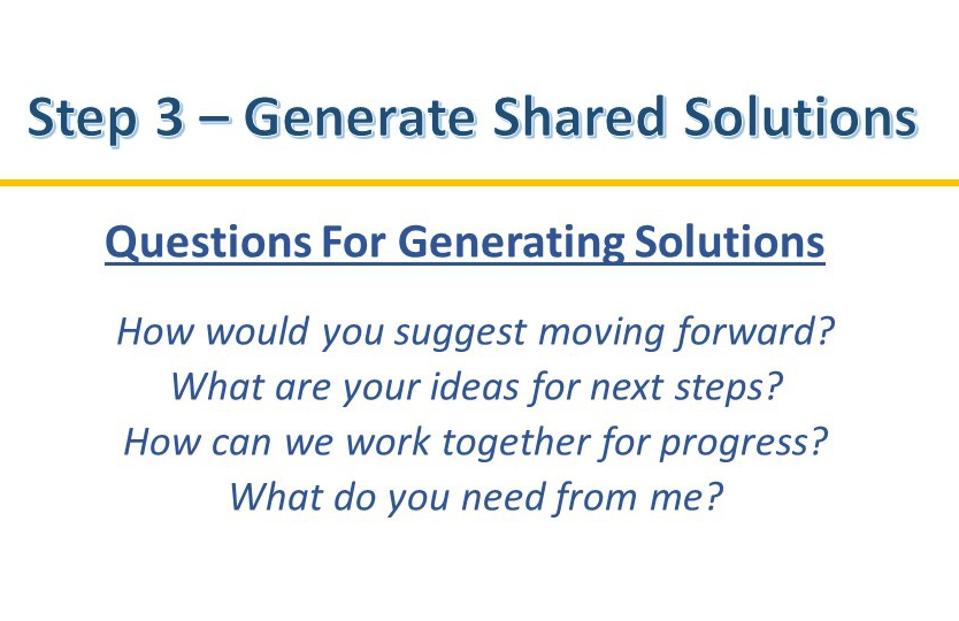 Step 3 – Generate Shared Solutions

Questions For Generating Solutions

How would you suggest moving forward?
What are your ideas for next steps?
How can we work together for progress?
What do you need from me?